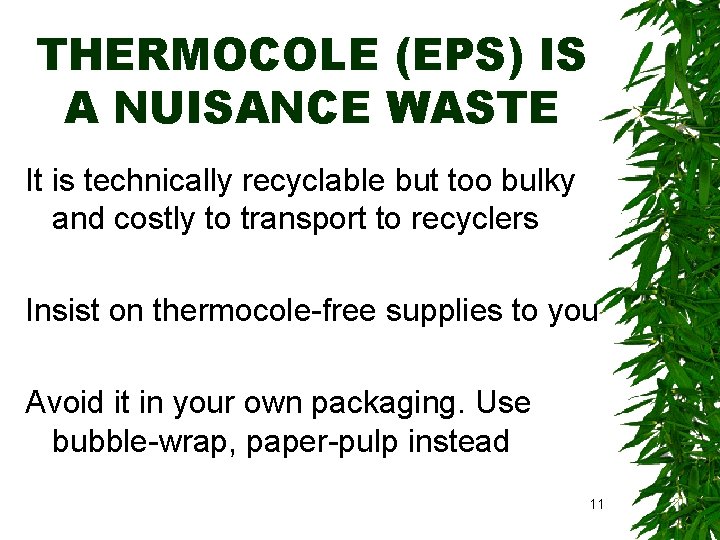 THERMOCOLE (EPS) IS A NUISANCE WASTE

It is technically recyclable but too bulky and costly to transport to recyclers

Insist on thermocole-free supplies to you

Avoid it in your own packaging. Use bubble-wrap, paper-pulp instead

11